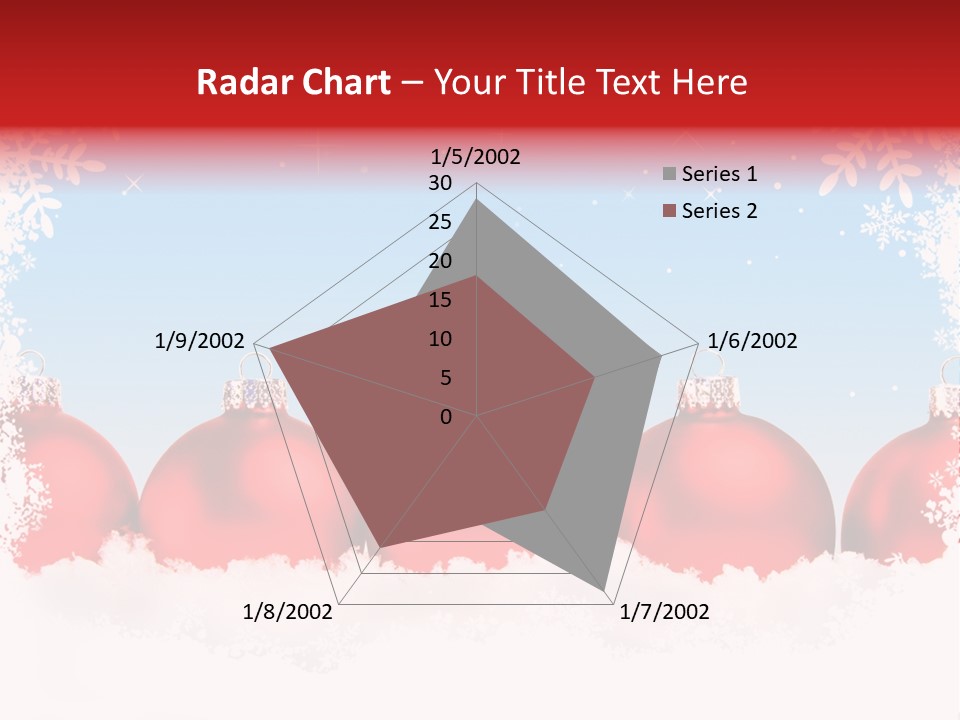 Radar Chart – Your Title Text Here

1/5/2002
30
25
20
15
10
5
0
1/6/2002
1/7/2002
1/8/2002
1/9/2002

Series 1
Series 2